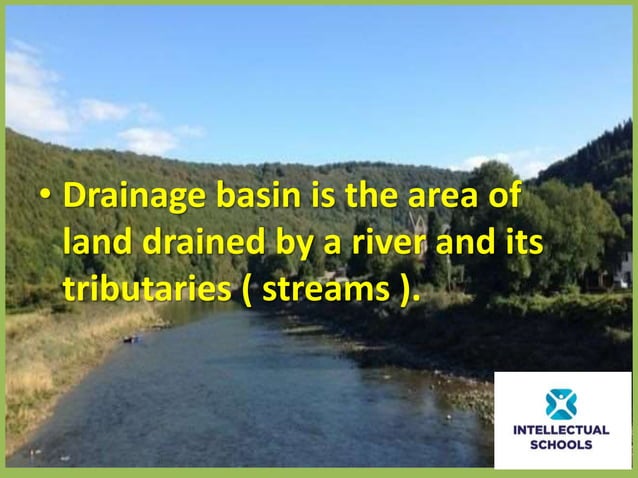 • Drainage basin is the area of land drained by a river and its tributaries ( streams ).

INTELLECTUAL SCHOOLS